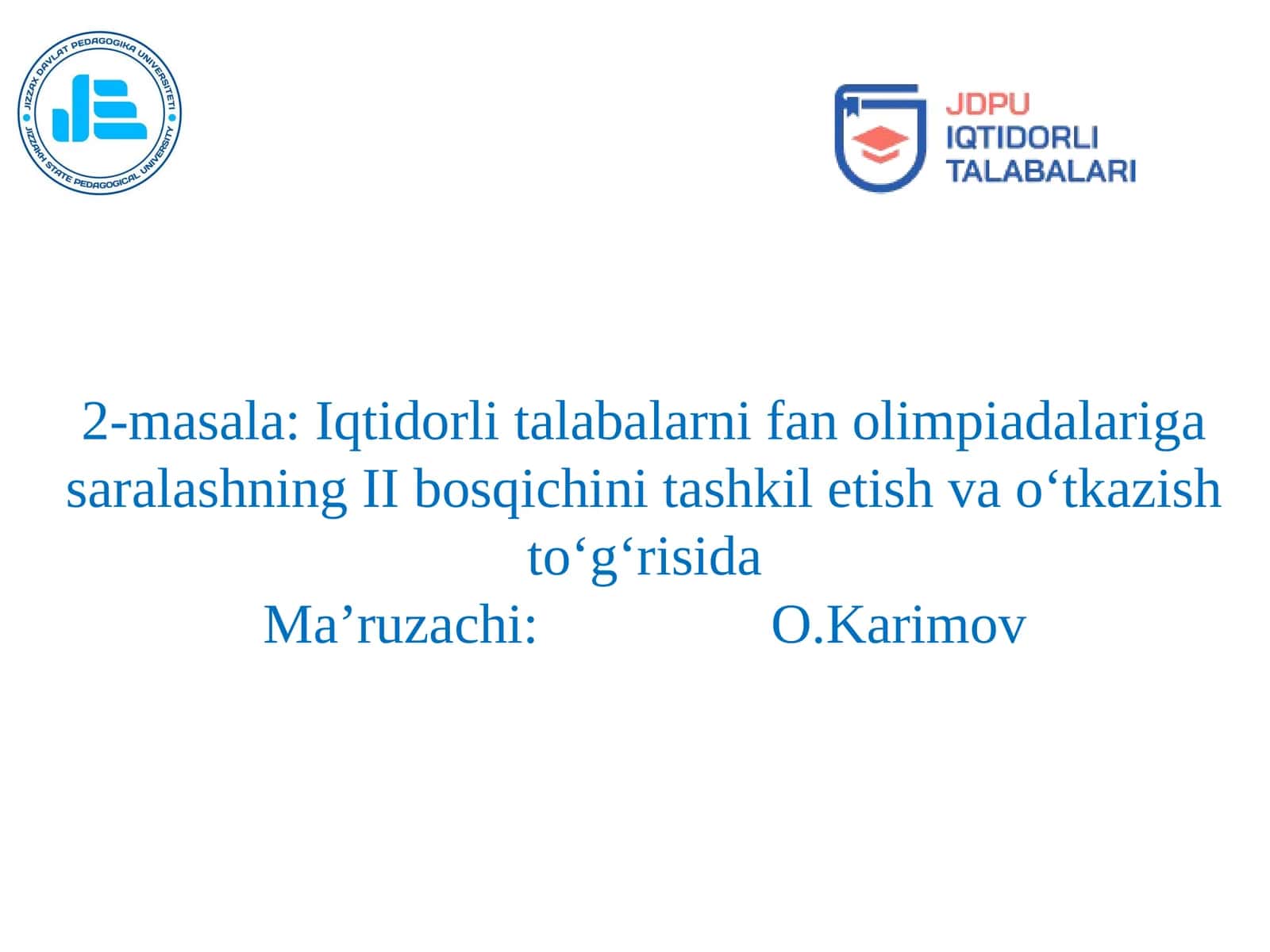 JIZZAX DAVLAT PEDAGOGIKA UNIVERSITETI
JIZZAKH STATE PEDAGOGICAL UNIVERSITY

JDPU
IQTIDORLI
TALABALARI

2-masala: Iqtidorli talabalarni fan olimpiadalariga saralashning II bosqichini tashkil etish va o‘tkazish to‘g‘risida
Ma’ruzachi: O.Karimov